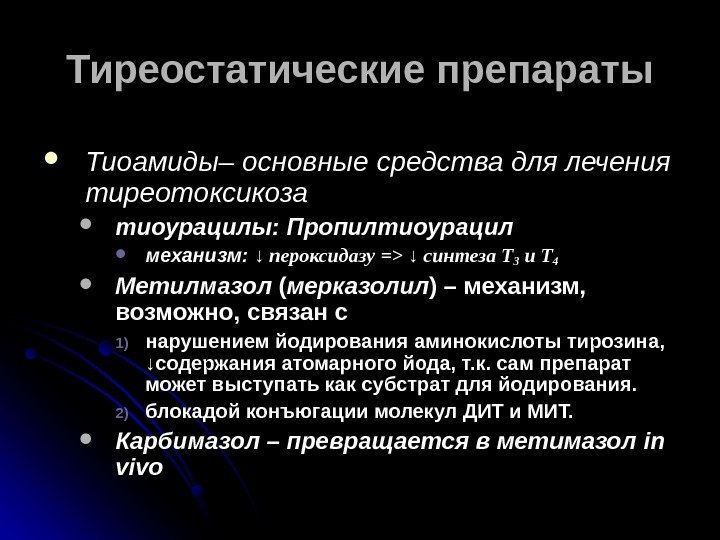 Тиреостатические препараты

Тиоамиды– основные средства для лечения тиреотоксикоза

тиоурацилы: Пропилтиоурацил

механизм: ↓ пероксидазу => ↓ синтеза $T_3$ и $T_4$

Метилмазол (мерказолил) – механизм, возможно, связан с

1) нарушением йодирования аминокислоты тирозина, ↓содержания атомарного йода, т.к. сам препарат может выступать как субстрат для йодирования.

2) блокадой конъюгации молекул ДИТ и МИТ.

Карбимазол – превращается в метимазол in vivo